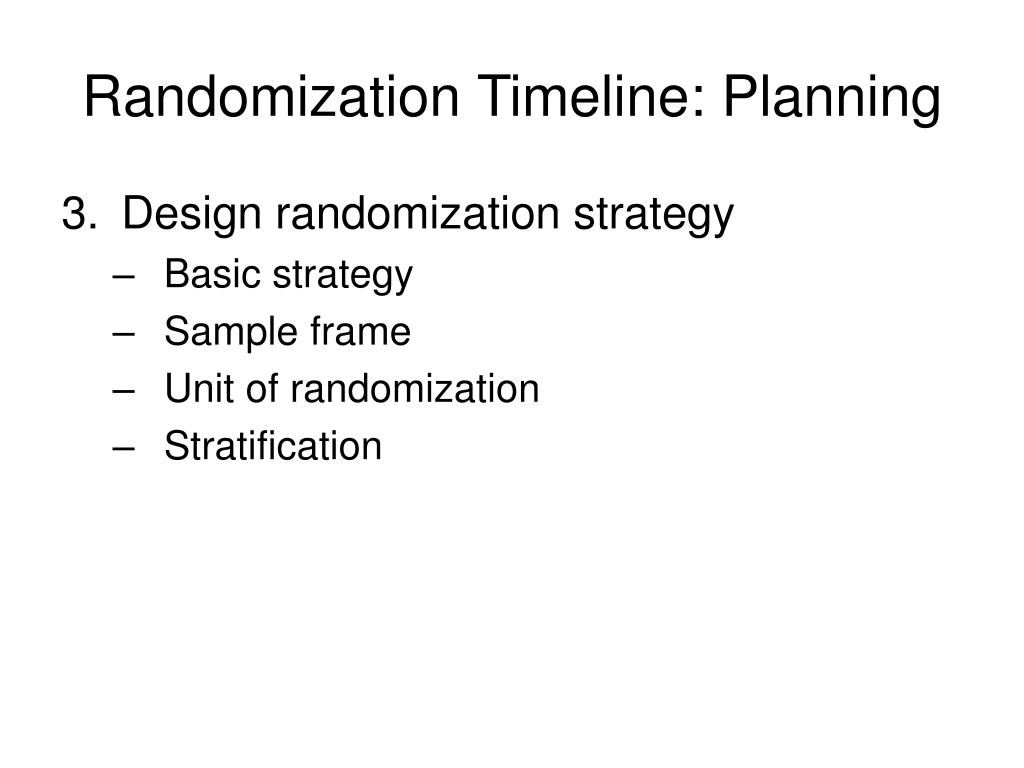 Randomization Timeline: Planning

3. Design randomization strategy
– Basic strategy
– Sample frame
– Unit of randomization
– Stratification